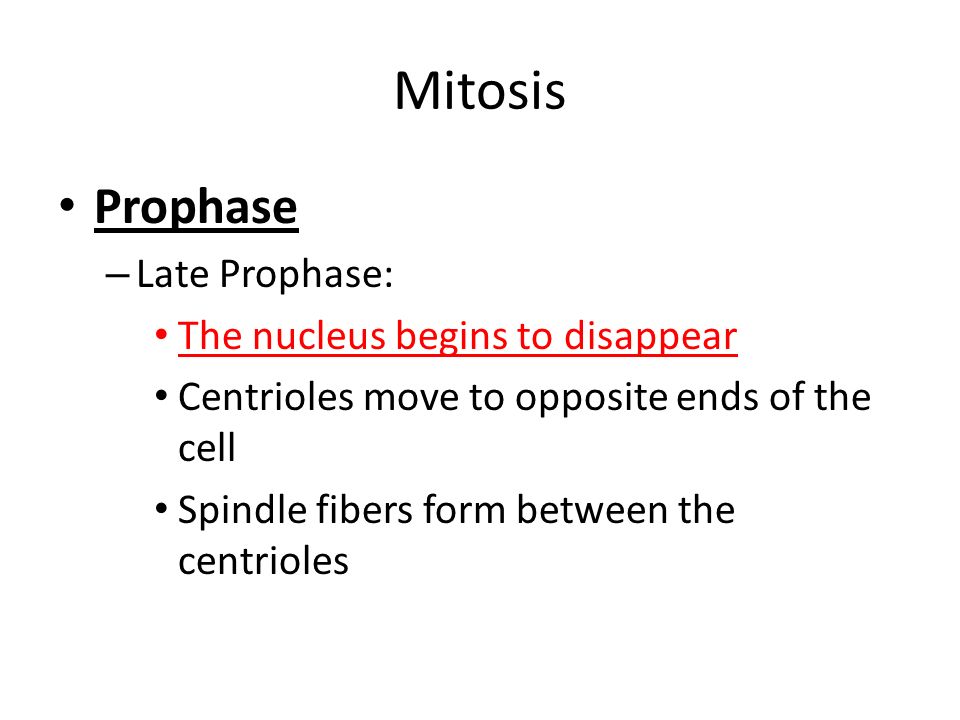 Mitosis

• Prophase
– Late Prophase:
• The nucleus begins to disappear
• Centrioles move to opposite ends of the cell
• Spindle fibers form between the centrioles